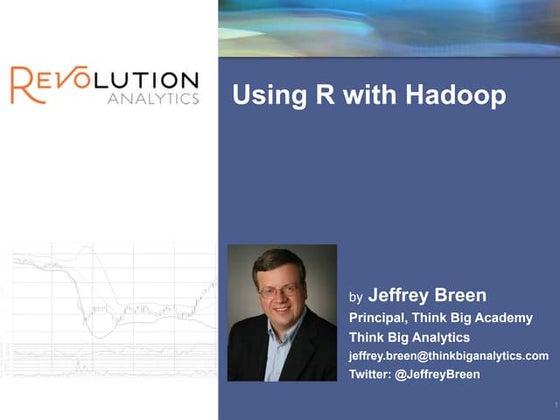 REVOLUTION
ANALYTICS

Using R with Hadoop

by Jeffrey Breen
Principal, Think Big Academy
Think Big Analytics
jeffrey.breen@thinkbiganalytics.com
Twitter: @JeffreyBreen

1